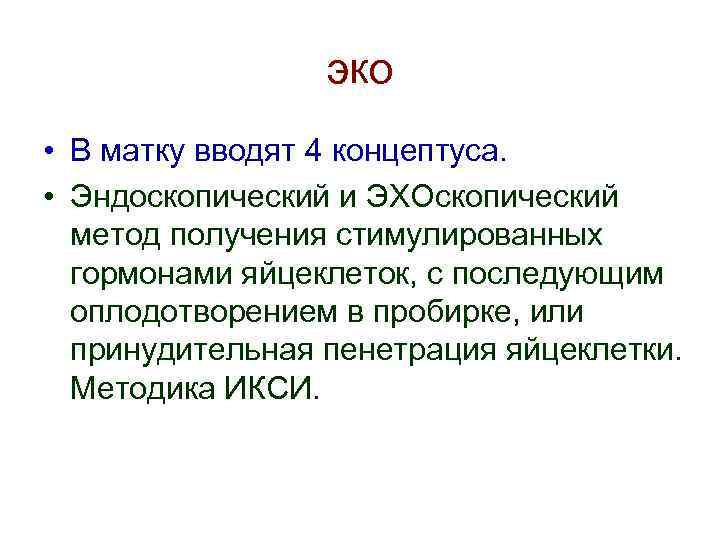 ЭКО

• В матку вводят 4 концептуса.
• Эндоскопический и ЭХОскопический метод получения стимулированных гормонами яйцеклеток, с последующим оплодотворением в пробирке, или принудительная пенетрация яйцеклетки. Методика ИКСИ.